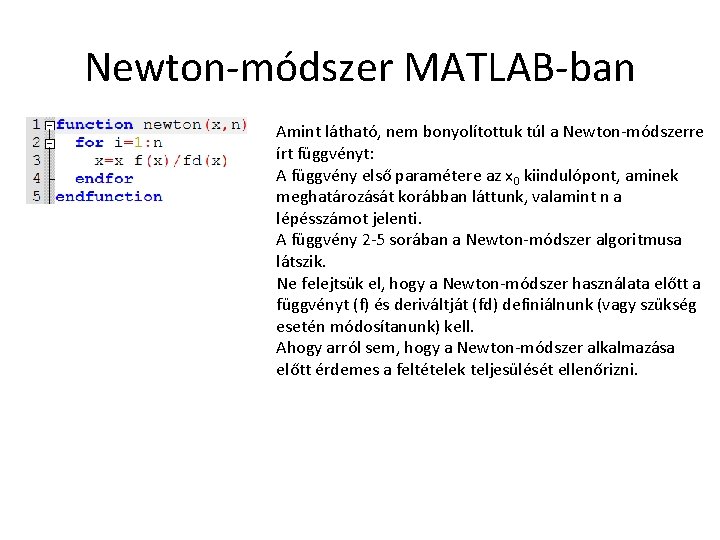 Newton-módszer MATLAB-ban

1 function newton(x,n)
2 for i=1:n
3 x=x f(x)/fd(x)
4 endfor
5 endfunction

Amint látható, nem bonyolítottuk túl a Newton-módszerre írt függvényt:
A függvény első paramétere az $x_0$ kiindulópont, aminek meghatározását korábban láttunk, valamint n a lépésszámot jelenti.
A függvény 2-5 sorában a Newton-módszer algoritmusa látszik.
Ne felejtsük el, hogy a Newton-módszer használata előtt a függvényt (f) és deriváltját (fd) definiálnunk (vagy szükség esetén módosítanunk) kell.
Ahogy arról sem, hogy a Newton-módszer alkalmazása előtt érdemes a feltételek teljesülését ellenőrizni.